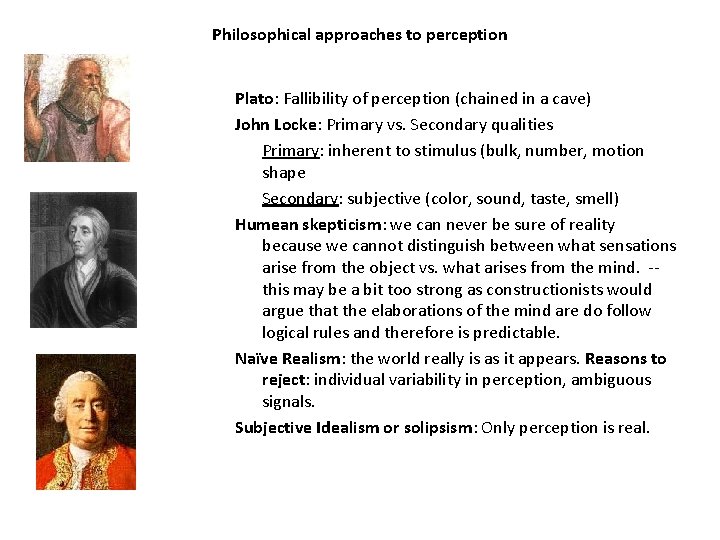 Philosophical approaches to perception

Plato: Fallibility of perception (chained in a cave)

John Locke: Primary vs. Secondary qualities

Primary: inherent to stimulus (bulk, number, motion shape

Secondary: subjective (color, sound, taste, smell)

Humean skepticism: we can never be sure of reality because we cannot distinguish between what sensations arise from the object vs. what arises from the mind. -- this may be a bit too strong as constructionists would argue that the elaborations of the mind are do follow logical rules and therefore is predictable.

Naïve Realism: the world really is as it appears. Reasons to reject: individual variability in perception, ambiguous signals.

Subjective Idealism or solipsism: Only perception is real.